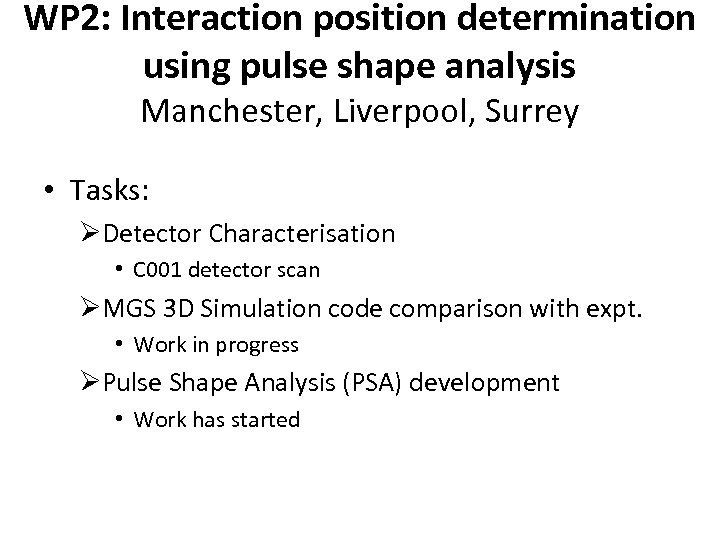 WP2: Interaction position determination using pulse shape analysis
Manchester, Liverpool, Surrey

• Tasks:
➢ Detector Characterisation
• C001 detector scan
➢ MGS 3D Simulation code comparison with expt.
• Work in progress
➢ Pulse Shape Analysis (PSA) development
• Work has started